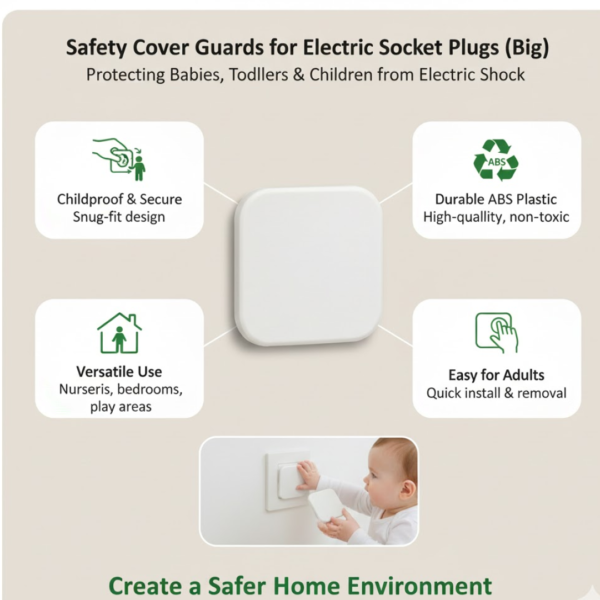 Safety Cover Guards for Electric Socket Plugs (Big)
Protecting Babies, Todllers & Children from Electric Shock

Childproof & Secure
Snug-fit design

ABS

Durable ABS Plastic
High-quallity, non-toxic

Versatile Use
Nurseris, bedrooms, play areas

Easy for Adults
Quick install & removal

Create a Safer Home Environment